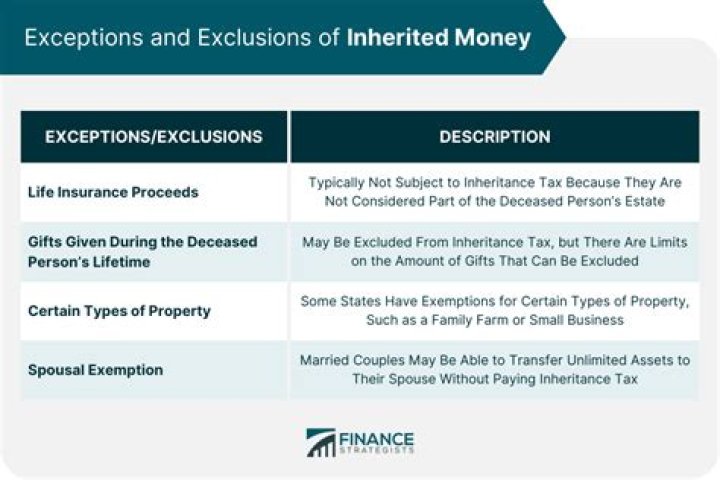 Exceptions and Exclusions of Inherited Money

| EXCEPTIONS/EXCLUSIONS | DESCRIPTION |
|---|---|
| Life Insurance Proceeds | Typically Not Subject to Inheritance Tax Because They Are Not Considered Part of the Deceased Person's Estate |
| Gifts Given During the Deceased Person's Lifetime | May Be Excluded From Inheritance Tax, but There Are Limits on the Amount of Gifts That Can Be Excluded |
| Certain Types of Property | Some States Have Exemptions for Certain Types of Property, Such as a Family Farm or Small Business |
| Spousal Exemption | Married Couples May Be Able to Transfer Unlimited Assets to Their Spouse Without Paying Inheritance Tax |

FINANCE STRATEGISTS